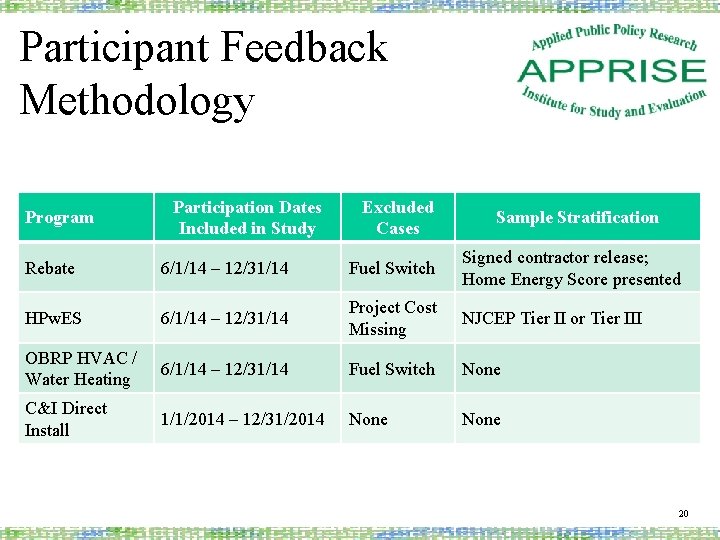 Participant Feedback Methodology

Applied Public Policy Research
APPRISE
Institute for Study and Evaluation

| Program | Participation Dates Included in Study | Excluded Cases | Sample Stratification |
|---|---|---|---|
| Rebate | 6/1/14 – 12/31/14 | Fuel Switch | Signed contractor release; Home Energy Score presented |
| HPwES | 6/1/14 – 12/31/14 | Project Cost Missing | NJCEP Tier II or Tier III |
| OBRP HVAC / Water Heating | 6/1/14 – 12/31/14 | Fuel Switch | None |
| C&I Direct Install | 1/1/2014 – 12/31/2014 | None | None |

20